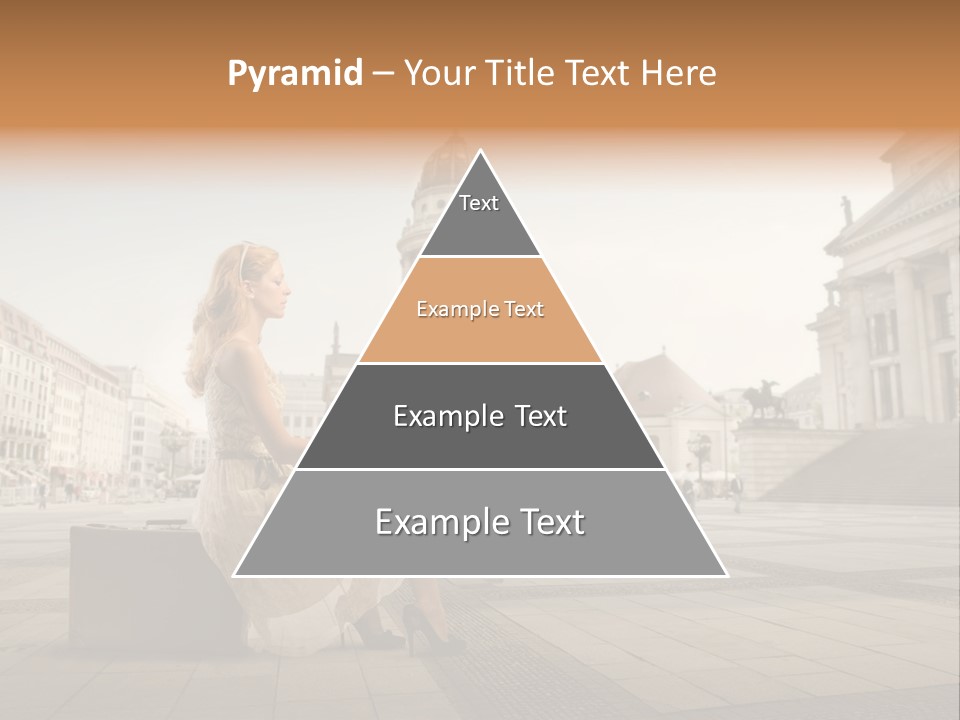 Pyramid – Your Title Text Here

Text

Example Text

Example Text

Example Text